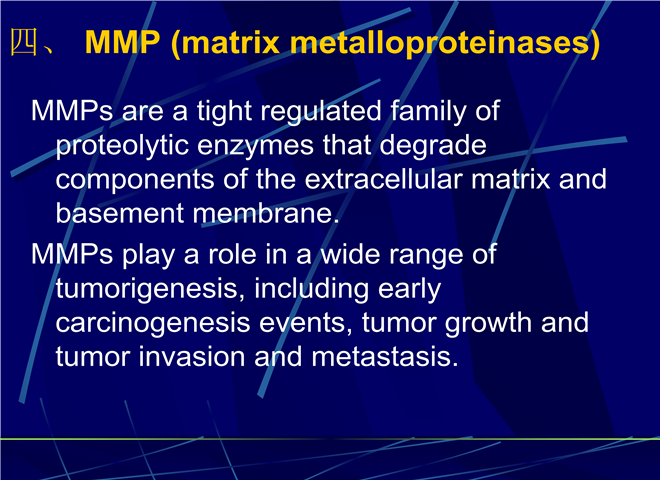 四、 MMP (matrix metalloproteinases)

MMPs are a tight regulated family of proteolytic enzymes that degrade components of the extracellular matrix and basement membrane.

MMPs play a role in a wide range of tumorigenesis, including early carcinogenesis events, tumor growth and tumor invasion and metastasis.